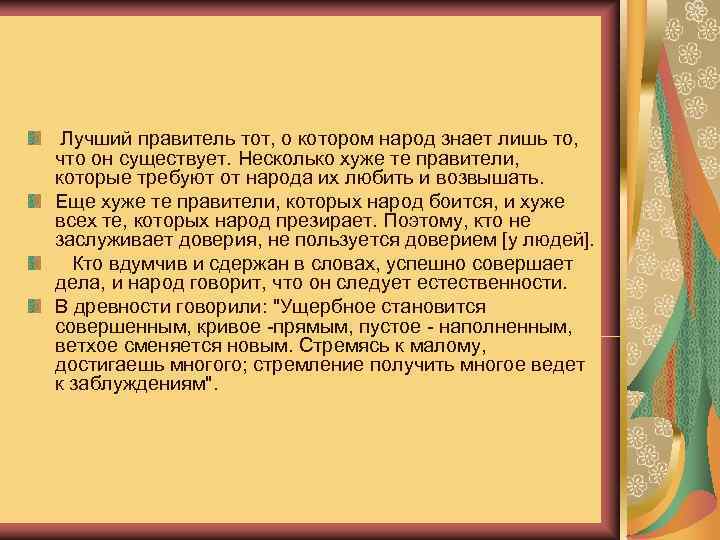 Лучший правитель тот, о котором народ знает лишь то, что он существует. Несколько хуже те правители, которые требуют от народа их любить и возвышать.

Еще хуже те правители, которых народ боится, и хуже всех те, которых народ презирает. Поэтому, кто не заслуживает доверия, не пользуется доверием [у людей].

Кто вдумчив и сдержан в словах, успешно совершает дела, и народ говорит, что он следует естественности.

В древности говорили: "Ущербное становится совершенным, кривое -прямым, пустое - наполненным, ветхое сменяется новым. Стремясь к малому, достигаешь многого; стремление получить многое ведет к заблуждениям".